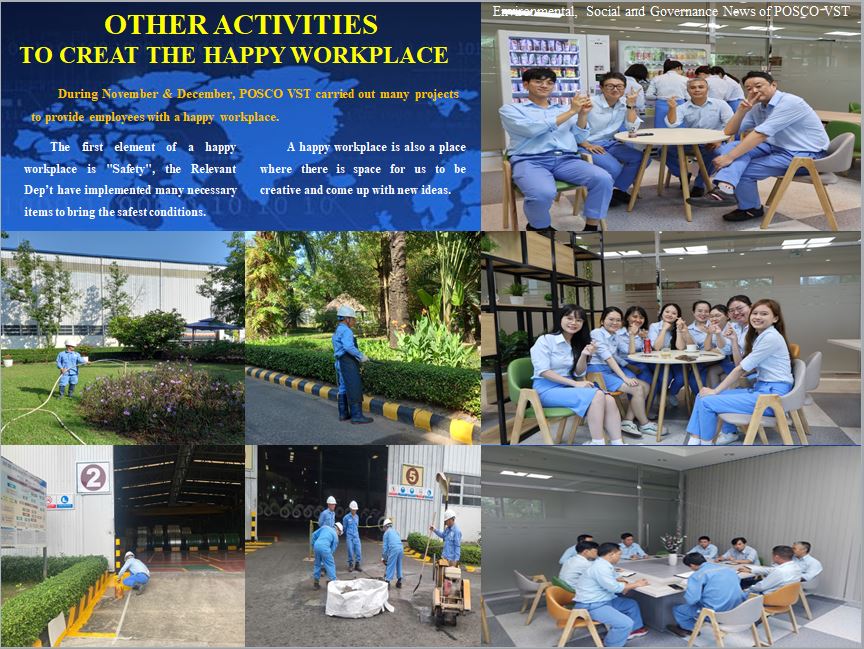 OTHER ACTIVITIES
TO CREAT THE HAPPY WORKPLACE

Environmental, Social and Governance News of POSCO VST

During November & December, POSCO VST carried out many projects to provide employees with a happy workplace.

The first element of a happy workplace is "Safety", the Relevant Dep't have implemented many necessary items to bring the safest conditions.

A happy workplace is also a place where there is space for us to be creative and come up with new ideas.

2

5